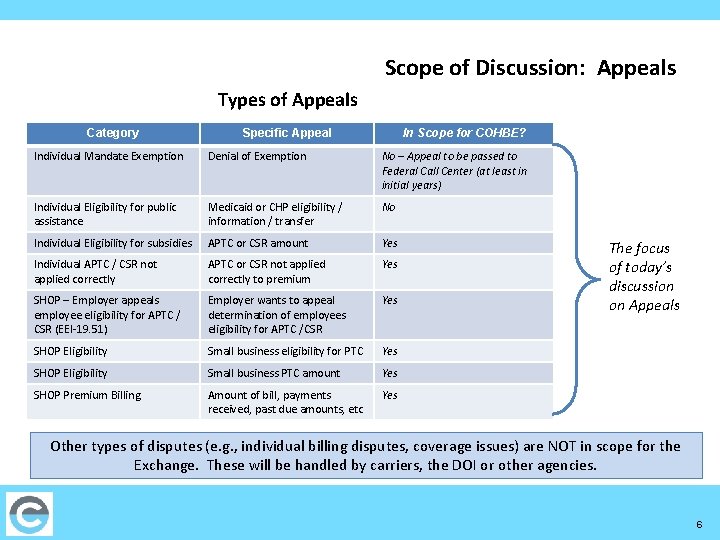 Scope of Discussion: Appeals

Types of Appeals

| Category | Specific Appeal | In Scope for COHBE? |
|---|---|---|
| Individual Mandate Exemption | Denial of Exemption | No – Appeal to be passed to Federal Call Center (at least in initial years) |
| Individual Eligibility for public assistance | Medicaid or CHP eligibility / information / transfer | No |
| Individual Eligibility for subsidies | APTC or CSR amount | Yes |
| Individual APTC / CSR not applied correctly | APTC or CSR not applied correctly to premium | Yes |
| SHOP – Employer appeals employee eligibility for APTC / CSR (EEI-19.51) | Employer wants to appeal determination of employees eligibility for APTC /CSR | Yes |
| SHOP Eligibility | Small business eligibility for PTC | Yes |
| SHOP Eligibility | Small business PTC amount | Yes |
| SHOP Premium Billing | Amount of bill, payments received, past due amounts, etc | Yes |

The focus of today's discussion on Appeals

Other types of disputes (e.g., individual billing disputes, coverage issues) are NOT in scope for the Exchange. These will be handled by carriers, the DOI or other agencies.

6